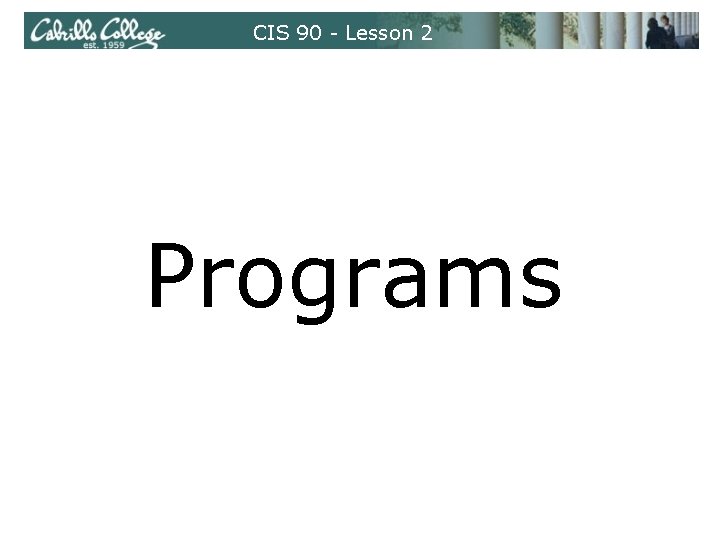 Cabrillo College
est. 1959

CIS 90 - Lesson 2

Programs